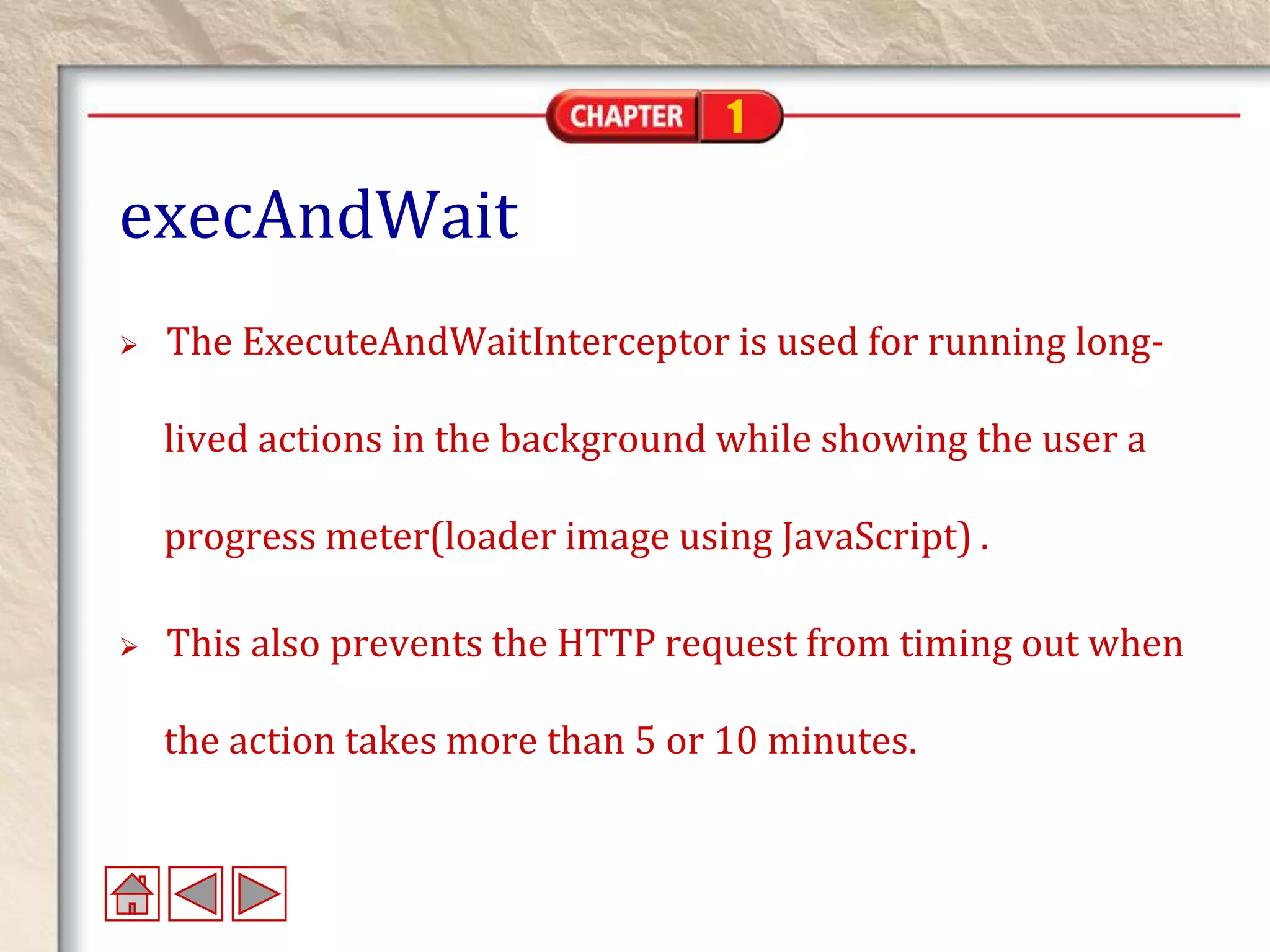 CHAPTER 1

execAndWait

➢ The ExecuteAndWaitInterceptor is used for running long-lived actions in the background while showing the user a progress meter(loader image using JavaScript) .

➢ This also prevents the HTTP request from timing out when the action takes more than 5 or 10 minutes.